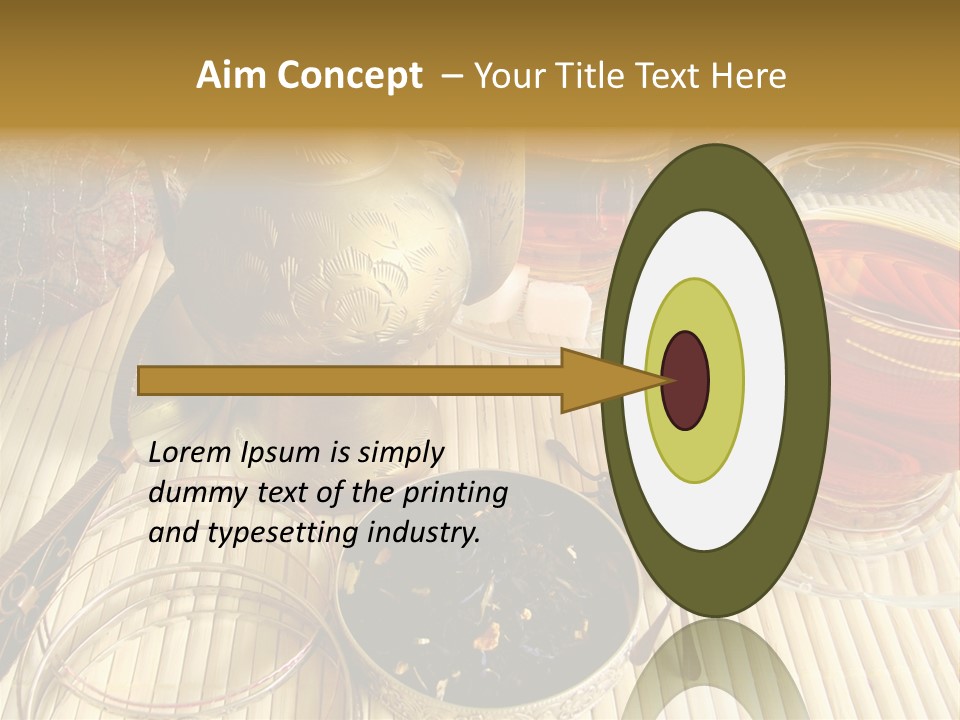 Aim Concept – Your Title Text Here

Lorem Ipsum is simply dummy text of the printing and typesetting industry.